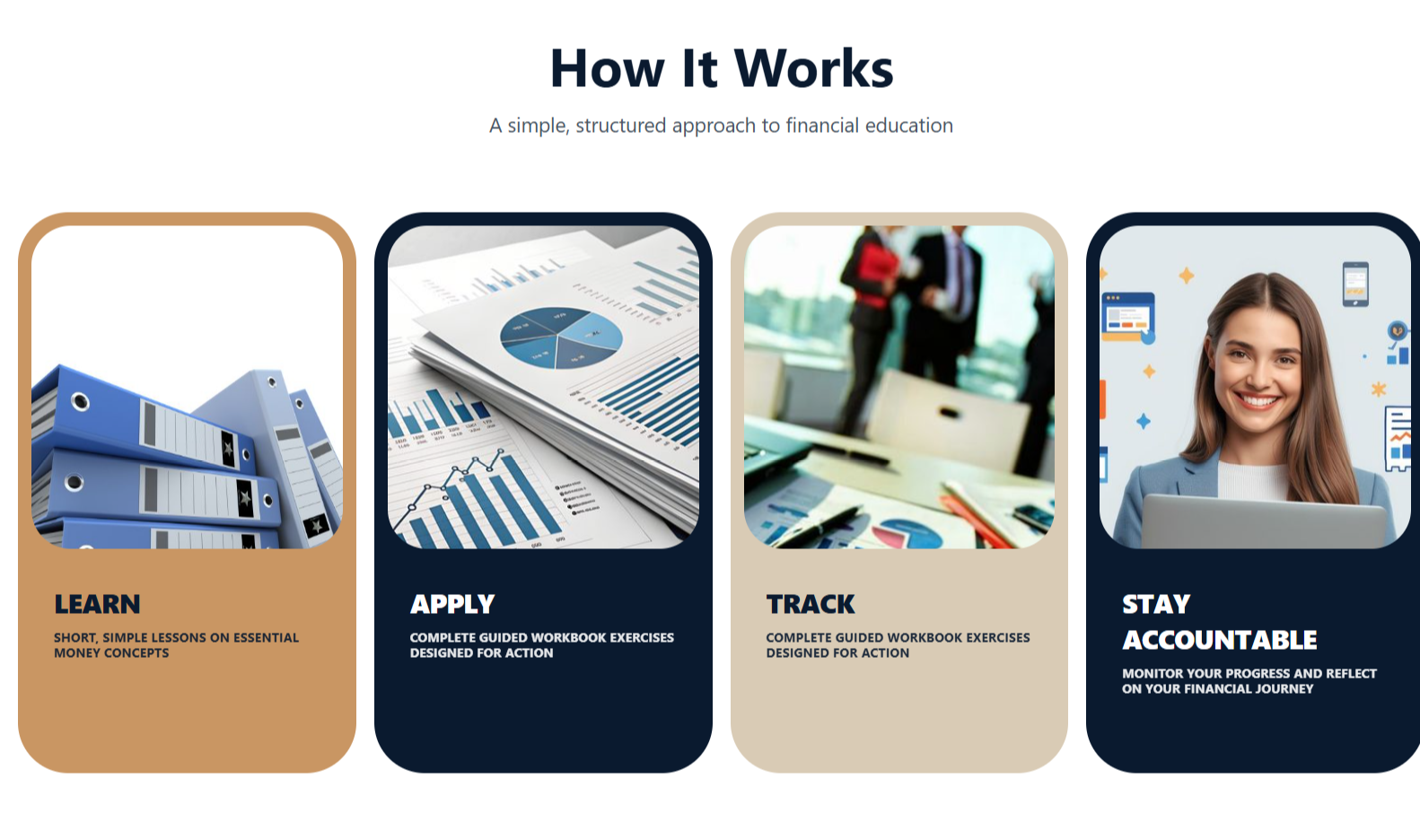 How It Works

A simple, structured approach to financial education

LEARN

SHORT, SIMPLE LESSONS ON ESSENTIAL MONEY CONCEPTS

APPLY

COMPLETE GUIDED WORKBOOK EXERCISES DESIGNED FOR ACTION

TRACK

COMPLETE GUIDED WORKBOOK EXERCISES DESIGNED FOR ACTION

STAY ACCOUNTABLE

MONITOR YOUR PROGRESS AND REFLECT ON YOUR FINANCIAL JOURNEY